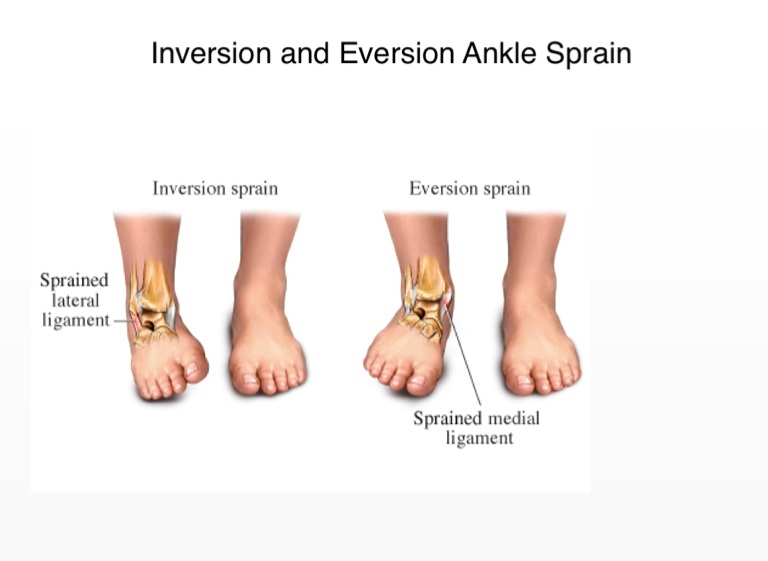 Inversion and Eversion Ankle Sprain

Inversion sprain

Eversion sprain

Sprained lateral ligament

Sprained medial ligament